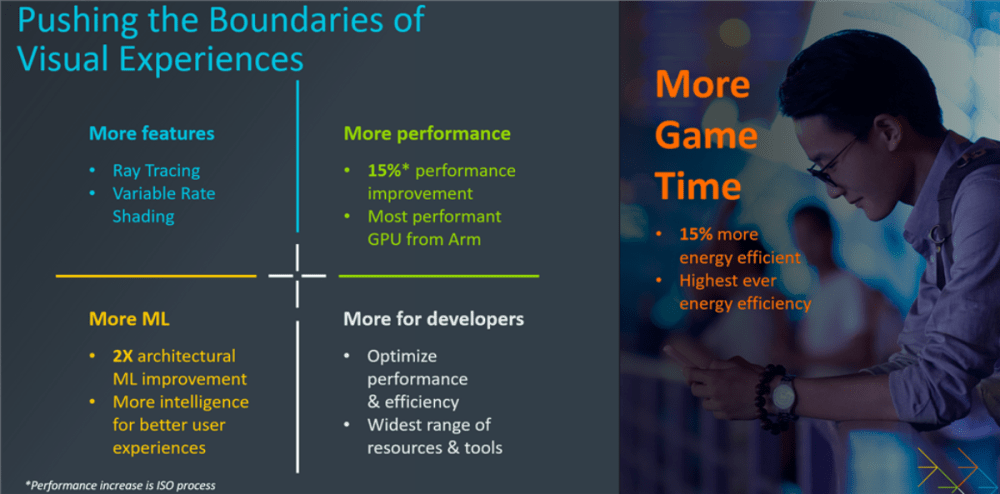 Pushing the Boundaries of Visual Experiences

More features
• Ray Tracing
• Variable Rate Shading

More performance
• 15%* performance improvement
• Most performant GPU from Arm

More ML
• 2X architectural ML improvement
• More intelligence for better user experiences

More for developers
• Optimize performance & efficiency
• Widest range of resources & tools

*Performance increase is ISO process

More Game Time
• 15% more energy efficient
• Highest ever energy efficiency